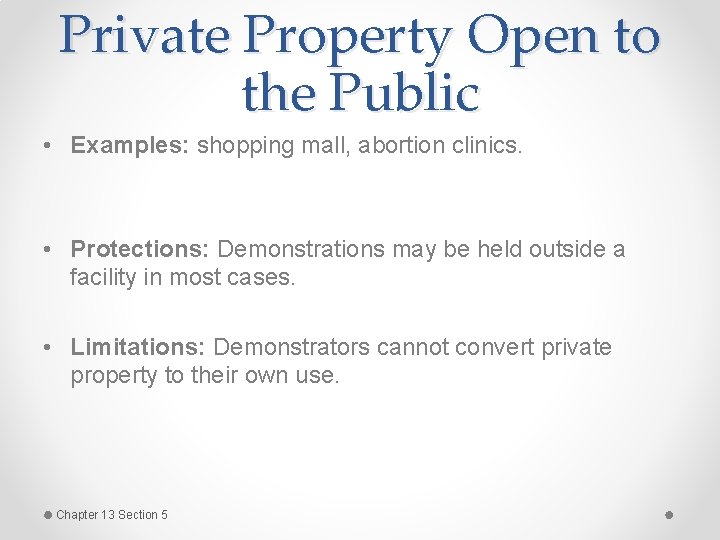 Private Property Open to the Public

• Examples: shopping mall, abortion clinics.

• Protections: Demonstrations may be held outside a facility in most cases.

• Limitations: Demonstrators cannot convert private property to their own use.

Chapter 13 Section 5